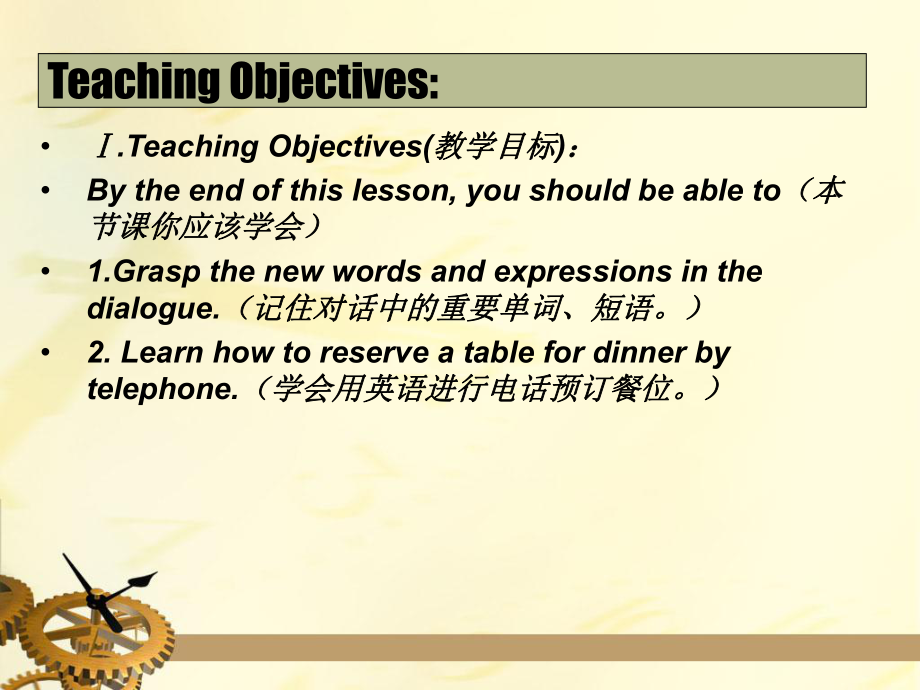 Teaching Objectives:

• Ⅰ.Teaching Objectives(教学目标)：

• By the end of this lesson, you should be able to（本节课你应该学会）

• 1.Grasp the new words and expressions in the dialogue.（记住对话中的重要单词、短语。）

• 2. Learn how to reserve a table for dinner by telephone.（学会用英语进行电话预订餐位。）